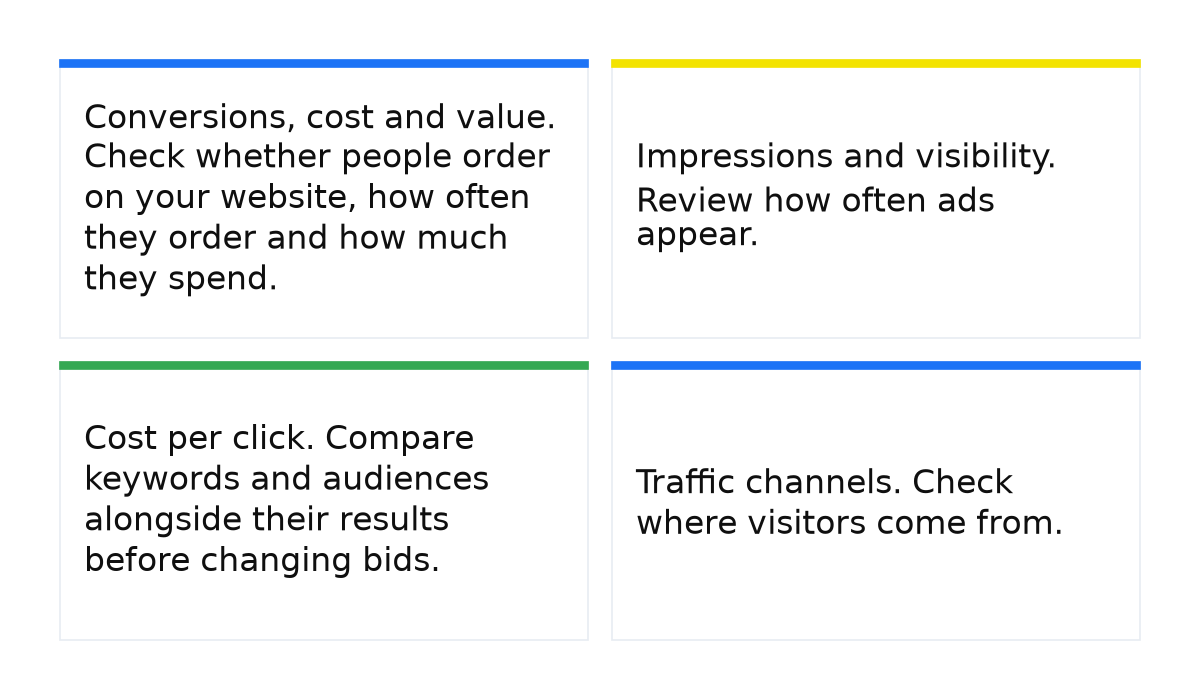 Conversions, cost and value. Check whether people order on your website, how often they order and how much they spend.

Impressions and visibility. Review how often ads appear.

Cost per click. Compare keywords and audiences alongside their results before changing bids.

Traffic channels. Check where visitors come from.